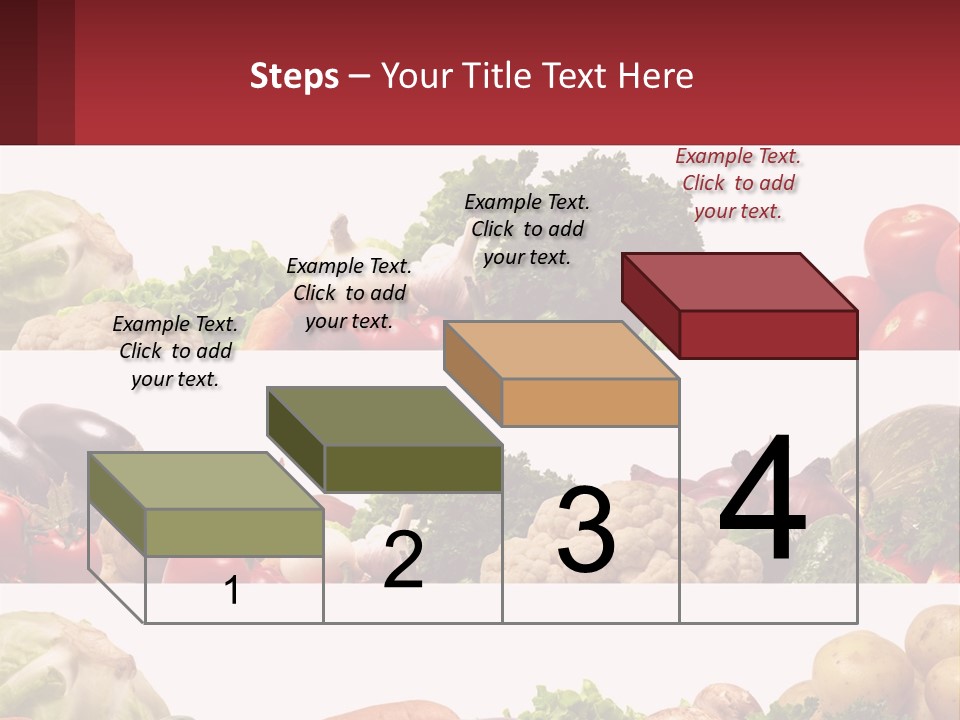 Steps – Your Title Text Here

Example Text. Click to add your text.

Example Text. Click to add your text.

Example Text. Click to add your text.

Example Text. Click to add your text.

1

2

3

4